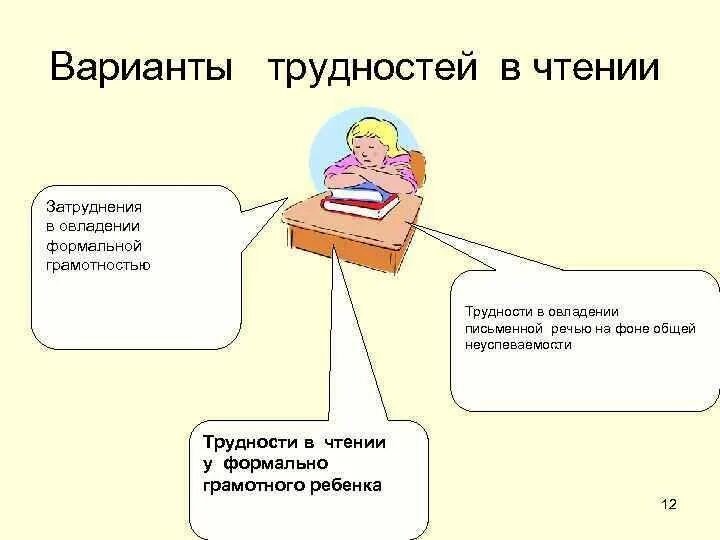 Варианты трудностей в чтении

Затруднения в овладении формальной грамотностью

Трудности в овладении письменной речью на фоне общей неуспеваемости

Трудности в чтении у формально грамотного ребенка

12